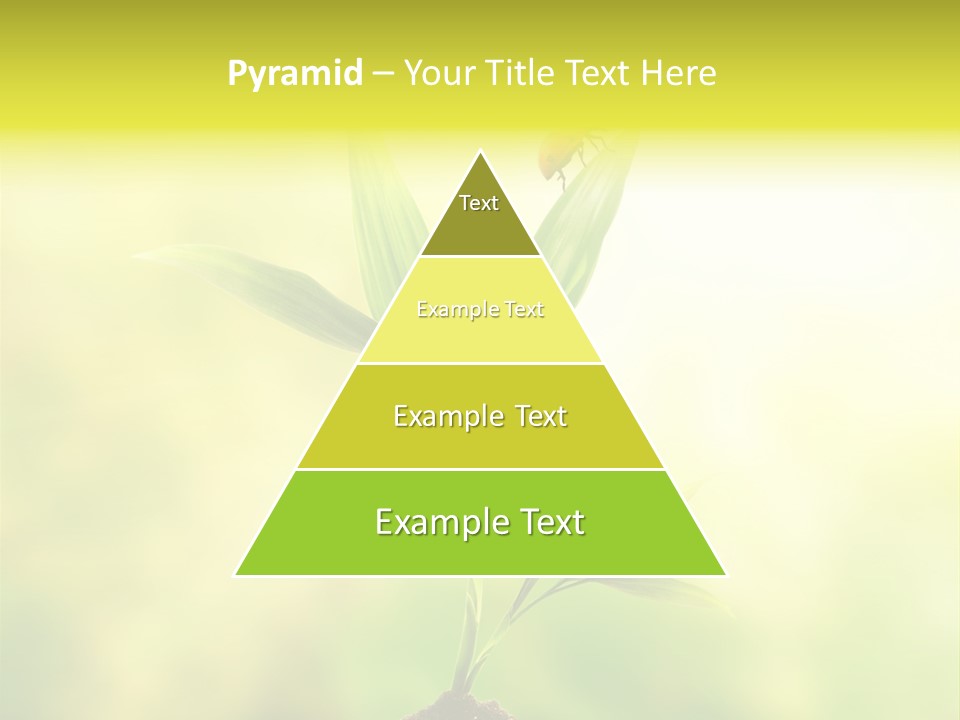 Pyramid – Your Title Text Here

Text

Example Text

Example Text

Example Text